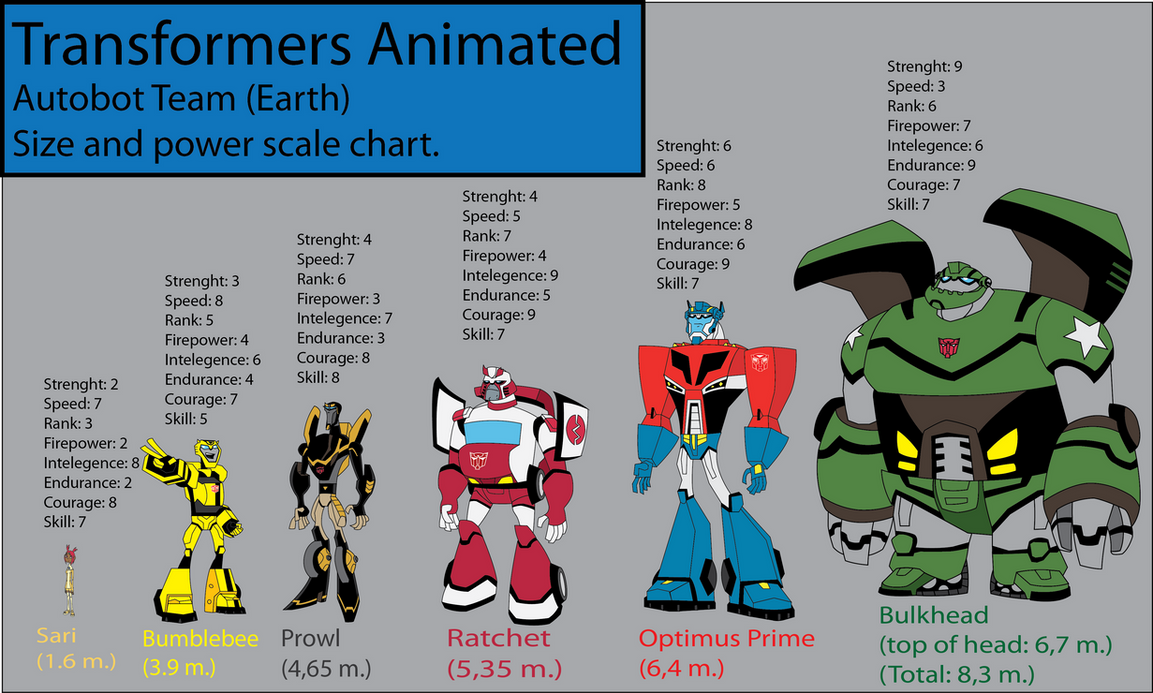 Transformers Animated
Autobot Team (Earth)
Size and power scale chart.

Strenght: 2
Speed: 7
Rank: 3
Firepower: 2
Intelegence: 8
Endurance: 2
Courage: 8
Skill: 7

Sari
(1.6 m.)

Strenght: 3
Speed: 8
Rank: 5
Firepower: 4
Intelegence: 6
Endurance: 4
Courage: 7
Skill: 5

Bumblebee
(3.9 m.)

Strenght: 4
Speed: 7
Rank: 6
Firepower: 3
Intelegence: 7
Endurance: 3
Courage: 8
Skill: 8

Prowl
(4,65 m.)

Strenght: 4
Speed: 5
Rank: 7
Firepower: 4
Intelegence: 9
Endurance: 5
Courage: 9
Skill: 7

Ratchet
(5,35 m.)

Strenght: 6
Speed: 6
Rank: 8
Firepower: 5
Intelegence: 8
Endurance: 6
Courage: 9
Skill: 7

Optimus Prime
(6,4 m.)

Strenght: 9
Speed: 3
Rank: 6
Firepower: 7
Intelegence: 6
Endurance: 9
Courage: 7
Skill: 7

Bulkhead
(top of head: 6,7 m.)
(Total: 8,3 m.)